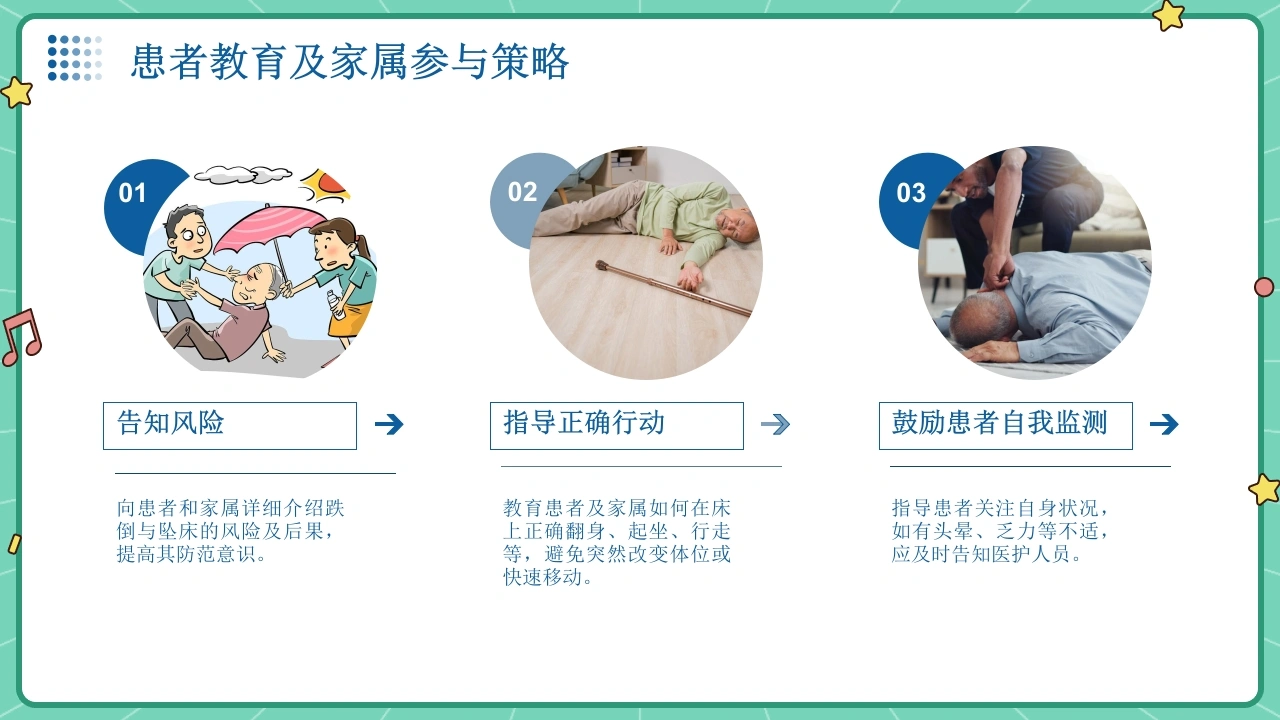 患者教育及家属参与策略

01

告知风险

向患者和家属详细介绍跌倒与坠床的风险及后果，提高其防范意识。

02

指导正确行动

教育患者及家属如何在床上正确翻身、起坐、行走等，避免突然改变体位或快速移动。

03

鼓励患者自我监测

指导患者关注自身状况，如有头晕、乏力等不适，应及时告知医护人员。